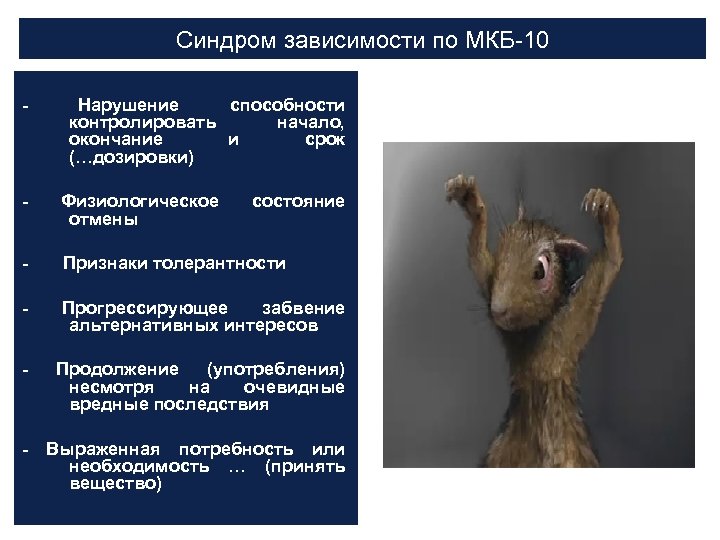 Синдром зависимости по МКБ-10

- Нарушение способности контролировать начало, окончание и срок (…дозировки)

- Физиологическое состояние отмены

- Признаки толерантности

- Прогрессирующее забвение альтернативных интересов

- Продолжение (употребления) несмотря на очевидные вредные последствия

- Выраженная потребность или необходимость … (принять вещество)